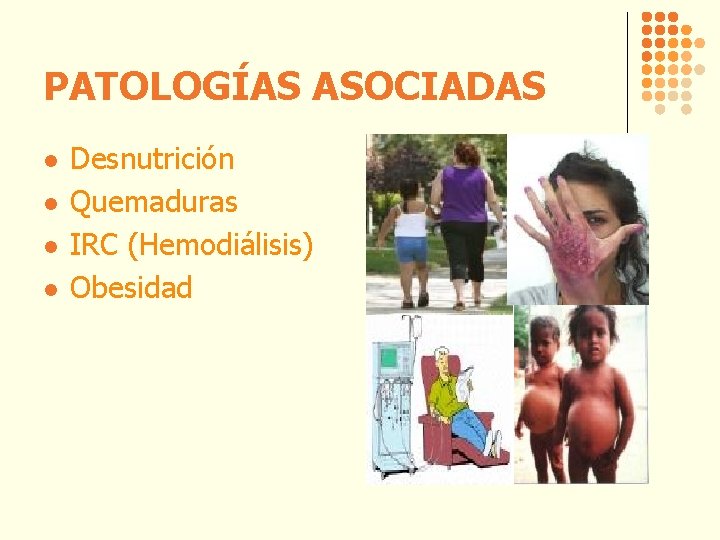 PATOLOGÍAS ASOCIADAS

- Desnutrición
- Quemaduras
- IRC (Hemodiálisis)
- Obesidad